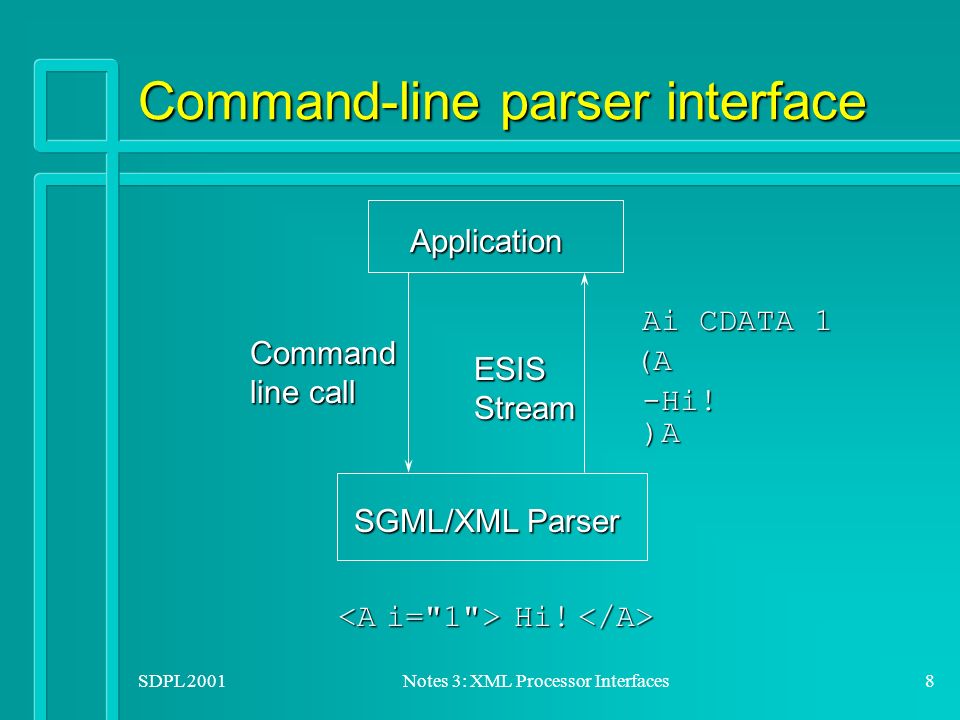 Command-line parser interface

Application

Command line call

ESIS Stream

Ai CDATA 1
(A
-Hi!
)A

SGML/XML Parser

<A i="1"> Hi! </A>

SDPL 2001

Notes 3: XML Processor Interfaces

8